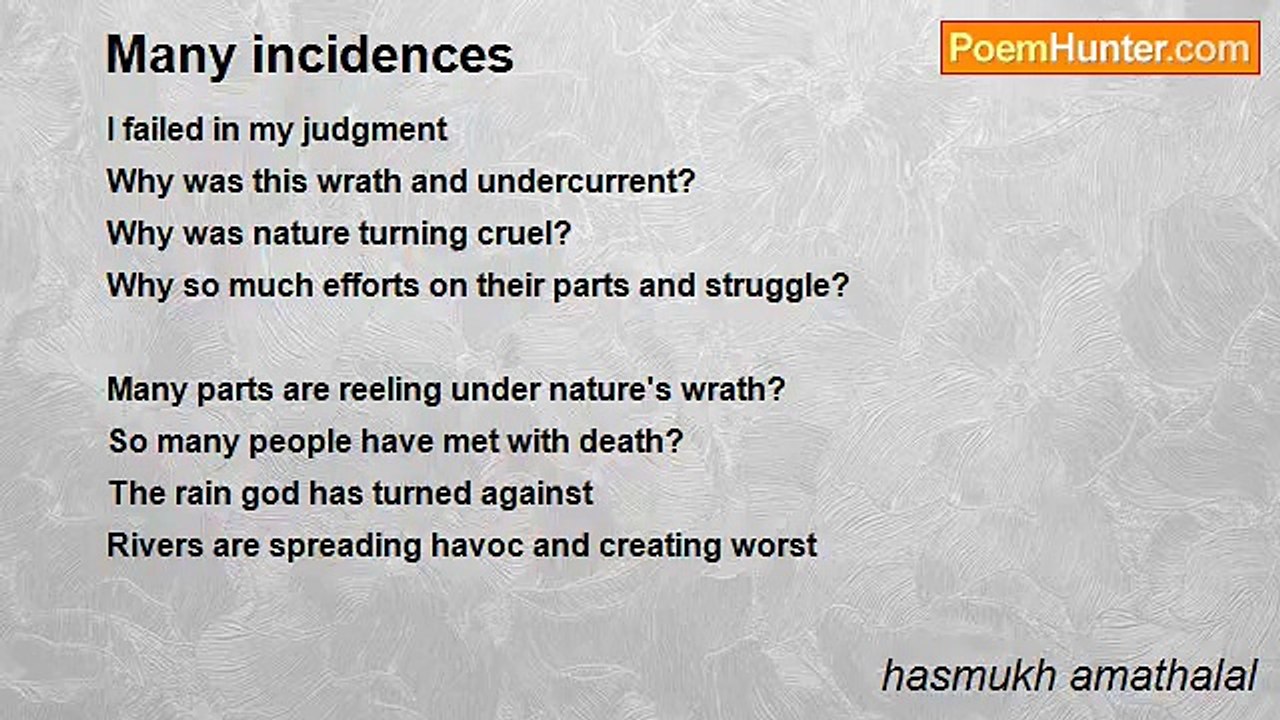 Many incidences

PoemHunter.com

I failed in my judgment
Why was this wrath and undercurrent?
Why was nature turning cruel?
Why so much efforts on their parts and struggle?

Many parts are reeling under nature's wrath?
So many people have met with death?
The rain god has turned against
Rivers are spreading havoc and creating worst

hasmukh amathalal